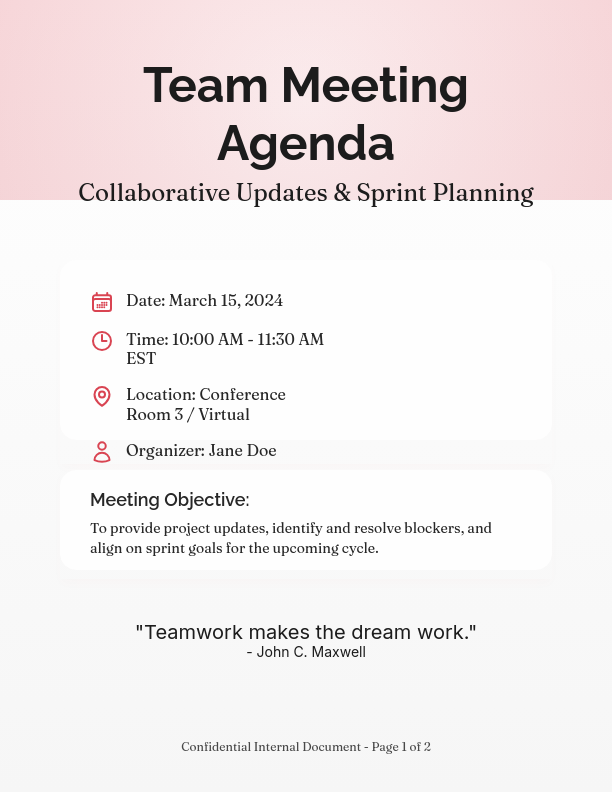 Team Meeting Agenda

Collaborative Updates & Sprint Planning

Date: March 15, 2024

Time: 10:00 AM - 11:30 AM EST

Location: Conference Room 3 / Virtual

Organizer: Jane Doe

Meeting Objective:

To provide project updates, identify and resolve blockers, and align on sprint goals for the upcoming cycle.

"Teamwork makes the dream work."
- John C. Maxwell

Confidential Internal Document - Page 1 of 2